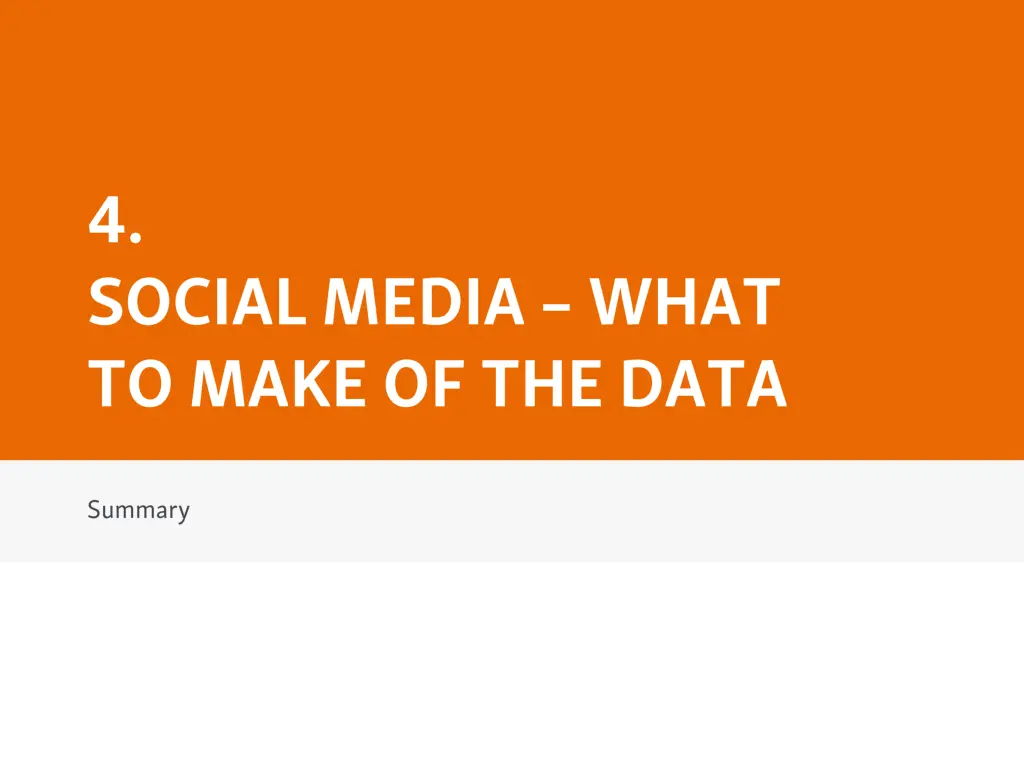 4.
SOCIAL MEDIA – WHAT TO MAKE OF THE DATA

Summary